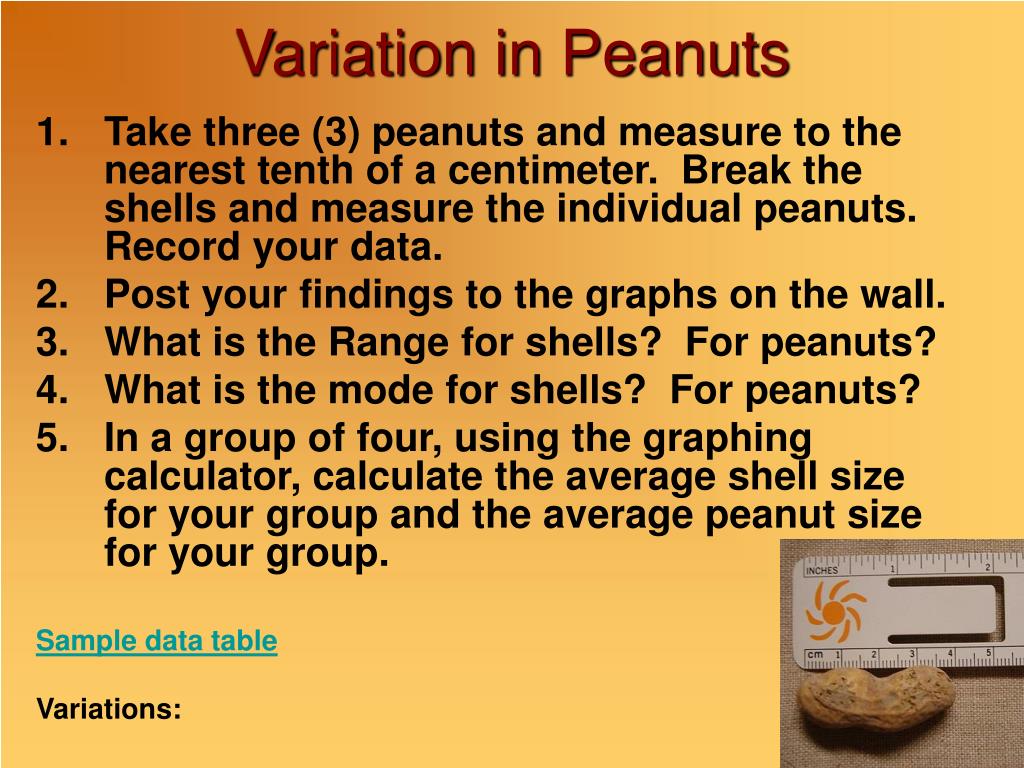 Variation in Peanuts

1. Take three (3) peanuts and measure to the nearest tenth of a centimeter. Break the shells and measure the individual peanuts. Record your data.
2. Post your findings to the graphs on the wall.
3. What is the Range for shells? For peanuts?
4. What is the mode for shells? For peanuts?
5. In a group of four, using the graphing calculator, calculate the average shell size for your group and the average peanut size for your group.

Sample data table

Variations:

INCHES 1 2
cm 1 2 3 4 5